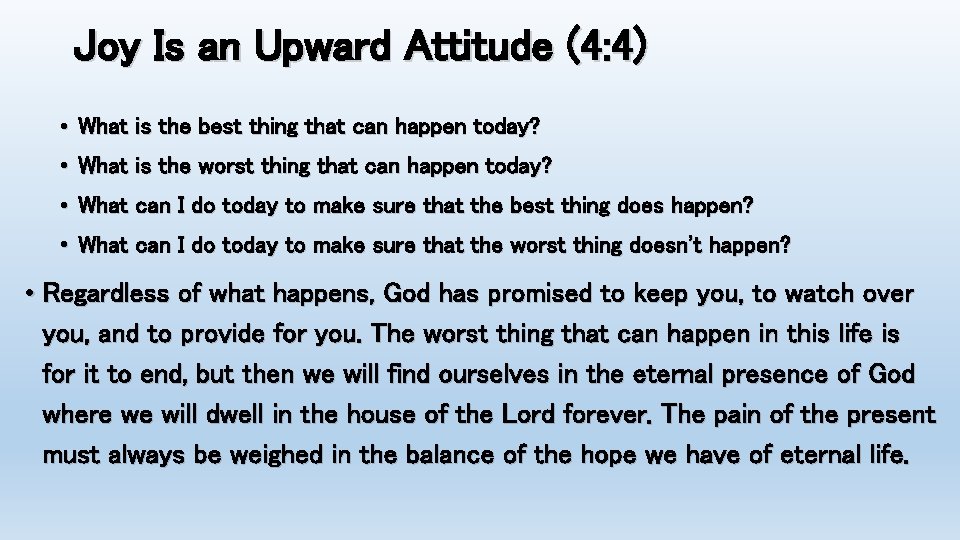 Joy Is an Upward Attitude (4:4)

• What is the best thing that can happen today?
• What is the worst thing that can happen today?
• What can I do today to make sure that the best thing does happen?
• What can I do today to make sure that the worst thing doesn't happen?

• Regardless of what happens, God has promised to keep you, to watch over you, and to provide for you. The worst thing that can happen in this life is for it to end, but then we will find ourselves in the eternal presence of God where we will dwell in the house of the Lord forever. The pain of the present must always be weighed in the balance of the hope we have of eternal life.